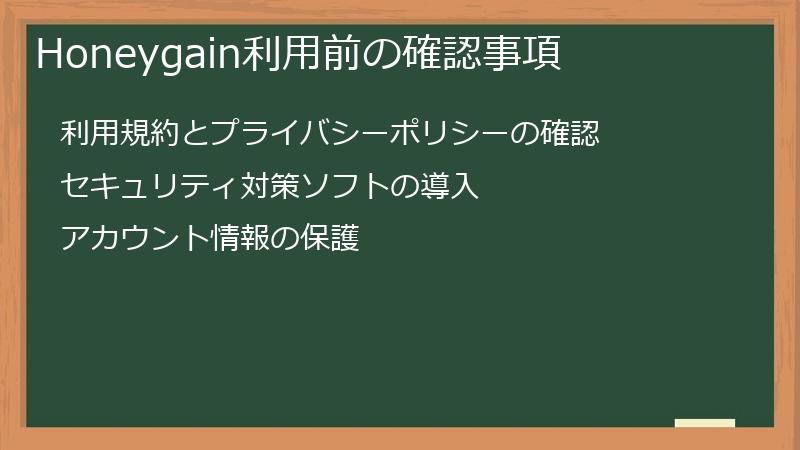 Honeygain利用前の確認事項

利用規約とプライバシーポリシーの確認

セキュリティ対策ソフトの導入

アカウント情報の保護